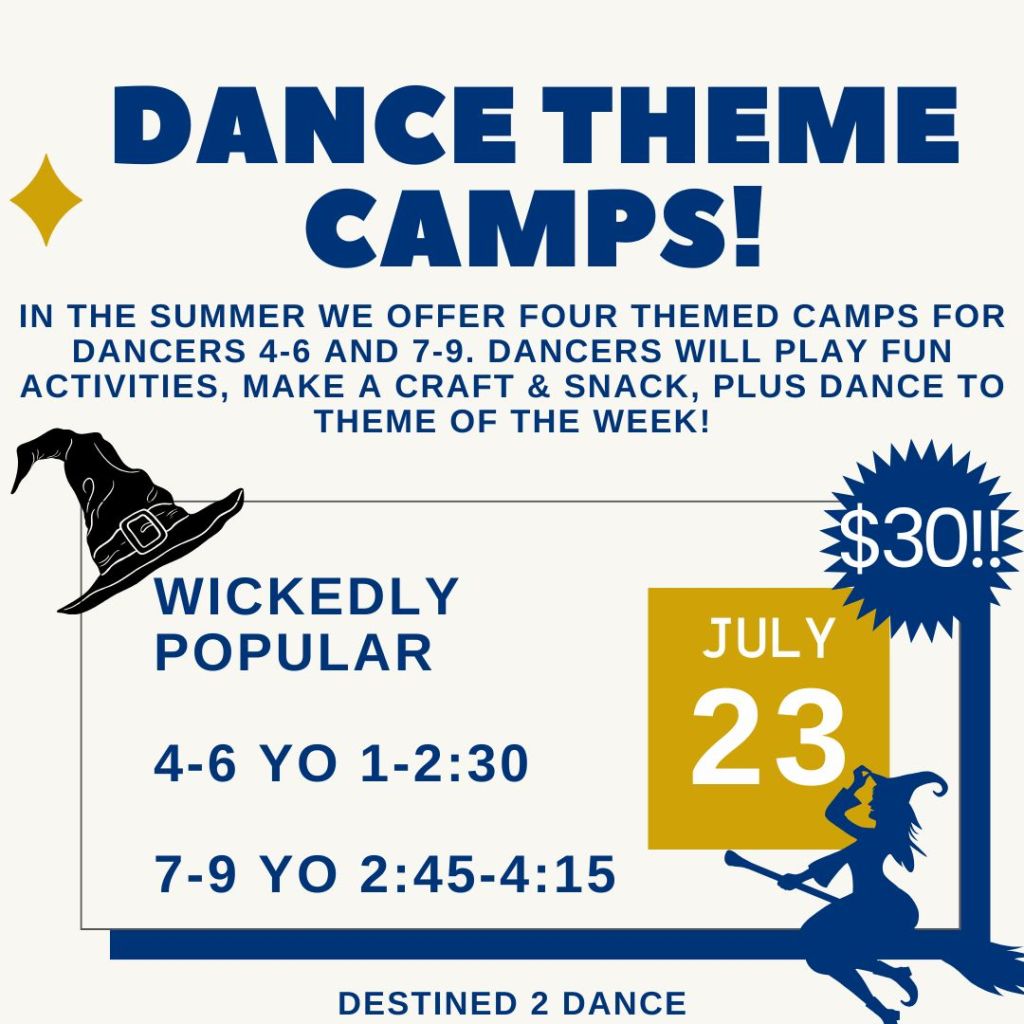 DANCE THEME CAMPS!

IN THE SUMMER WE OFFER FOUR THEMED CAMPS FOR DANCERS 4-6 AND 7-9. DANCERS WILL PLAY FUN ACTIVITIES, MAKE A CRAFT & SNACK, PLUS DANCE TO THEME OF THE WEEK!

$30!!

WICKEDLY POPULAR

4-6 YO 1-2:30

7-9 YO 2:45-4:15

JULY 23

DESTINED 2 DANCE